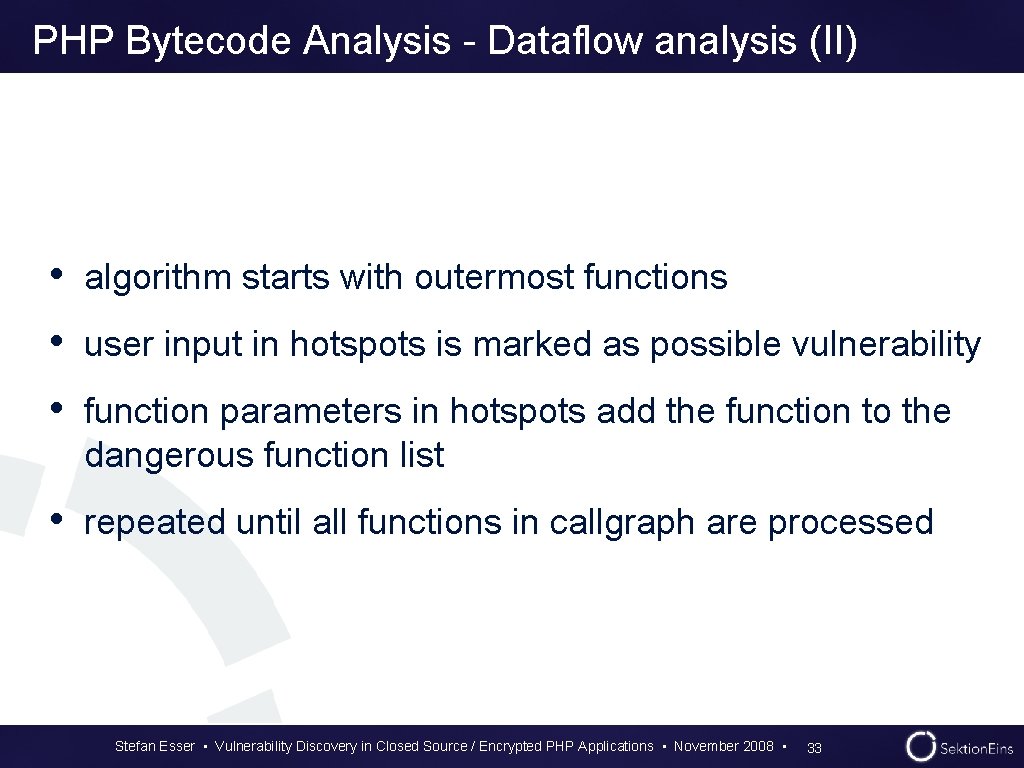 PHP Bytecode Analysis - Dataflow analysis (II)

• algorithm starts with outermost functions

• user input in hotspots is marked as possible vulnerability

• function parameters in hotspots add the function to the dangerous function list

• repeated until all functions in callgraph are processed

Stefan Esser • Vulnerability Discovery in Closed Source / Encrypted PHP Applications • November 2008 • 33

SektionEins